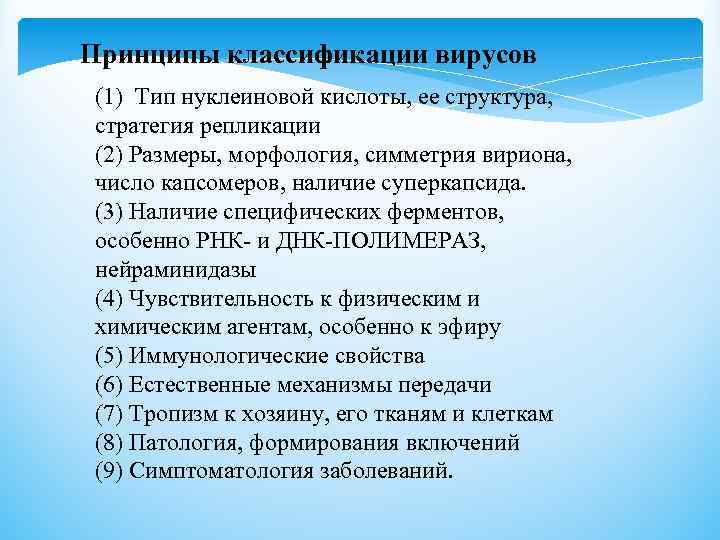 Принципы классификации вирусов

(1) Тип нуклеиновой кислоты, ее структура, стратегия репликации
(2) Размеры, морфология, симметрия вириона, число капсомеров, наличие суперкапсида.
(3) Наличие специфических ферментов, особенно РНК- и ДНК-ПОЛИМЕРАЗ, нейраминидазы
(4) Чувствительность к физическим и химическим агентам, особенно к эфиру
(5) Иммунологические свойства
(6) Естественные механизмы передачи
(7) Тропизм к хозяину, его тканям и клеткам
(8) Патология, формирования включений
(9) Симптоматология заболеваний.